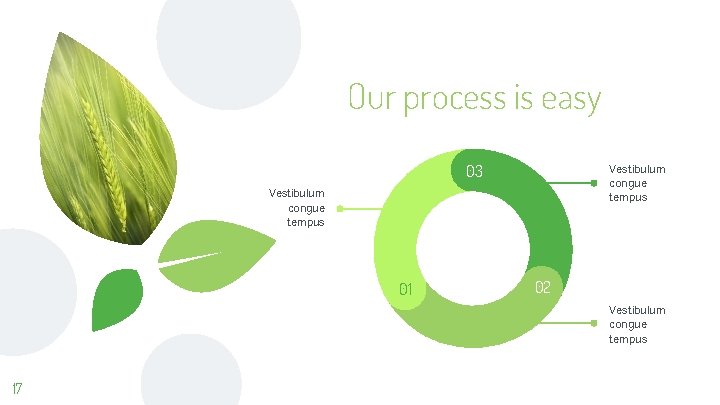 Our process is easy

Vestibulum congue tempus

03

Vestibulum congue tempus

01

02

Vestibulum congue tempus

17